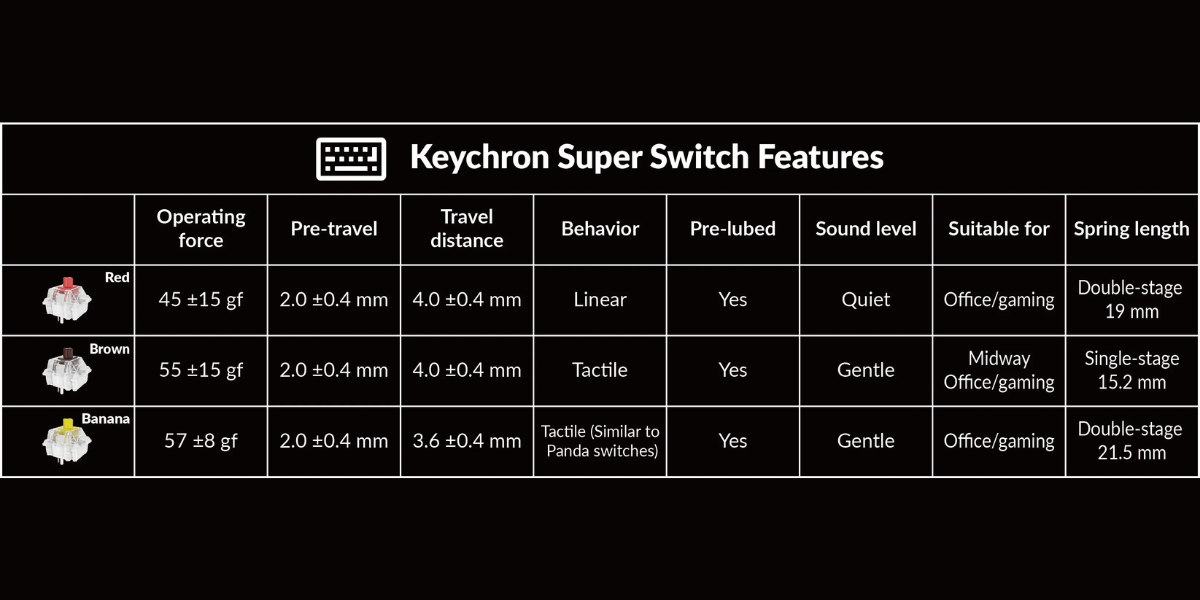 Keychron Super Switch Features

|  | Operating force | Pre-travel | Travel distance | Behavior | Pre-lubed | Sound level | Suitable for | Spring length |
|---|---|---|---|---|---|---|---|---|
| Red | 45 ±15 gf | 2.0 ±0.4 mm | 4.0 ±0.4 mm | Linear | Yes | Quiet | Office/gaming | Double-stage 19 mm |
| Brown | 55 ±15 gf | 2.0 ±0.4 mm | 4.0 ±0.4 mm | Tactile | Yes | Gentle | Midway Office/gaming | Single-stage 15.2 mm |
| Banana | 57 ±8 gf | 2.0 ±0.4 mm | 3.6 ±0.4 mm | Tactile (Similar to Panda switches) | Yes | Gentle | Office/gaming | Double-stage 21.5 mm |